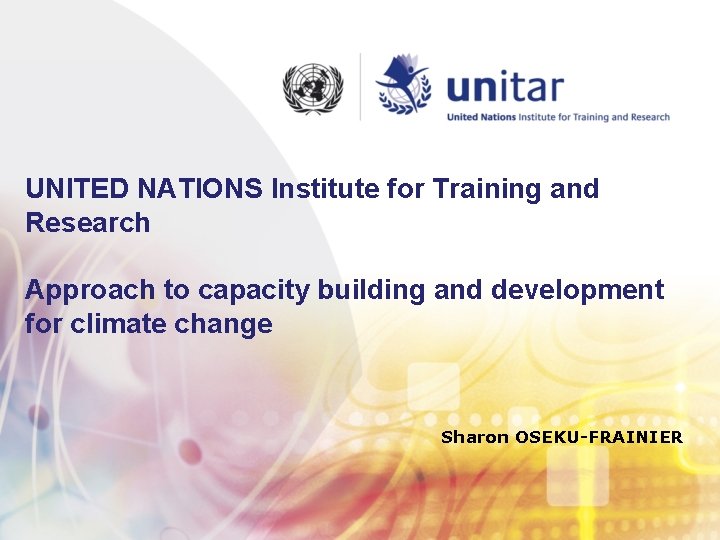 unitar
United Nations Institute for Training and Research

UNITED NATIONS Institute for Training and Research

Approach to capacity building and development for climate change

Sharon OSEKU-FRAINIER